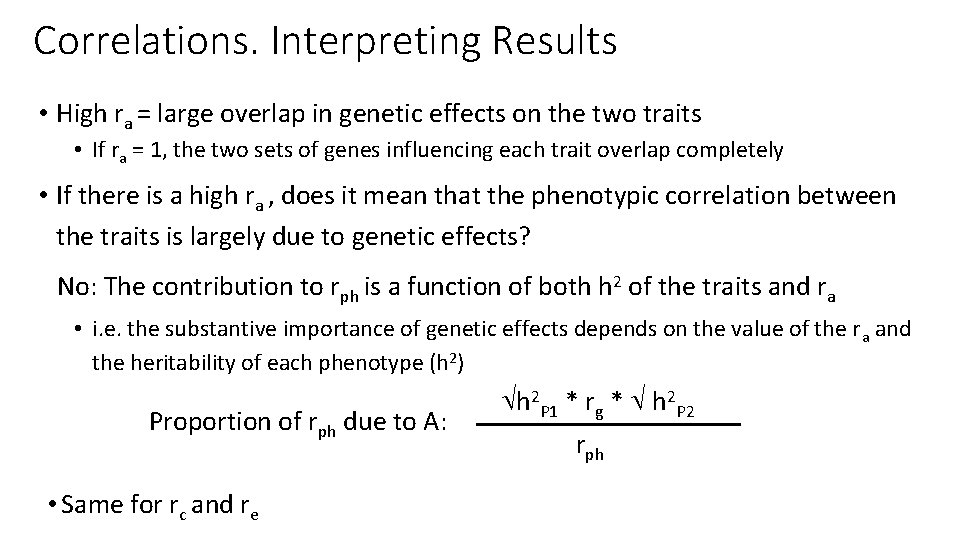 Correlations. Interpreting Results

• High $r_a$ = large overlap in genetic effects on the two traits

• If $r_a$ = 1, the two sets of genes influencing each trait overlap completely

• If there is a high $r_a$ , does it mean that the phenotypic correlation between the traits is largely due to genetic effects?

No: The contribution to $r_{ph}$ is a function of both $h^2$ of the traits and $r_a$

• i.e. the substantive importance of genetic effects depends on the value of the $r_a$ and the heritability of each phenotype ($h^2$)

Proportion of $r_{ph}$ due to A: $\frac{\sqrt{h^2_{P1}} * r_g * \sqrt{h^2_{P2}}}{r_{ph}}$

• Same for $r_c$ and $r_e$